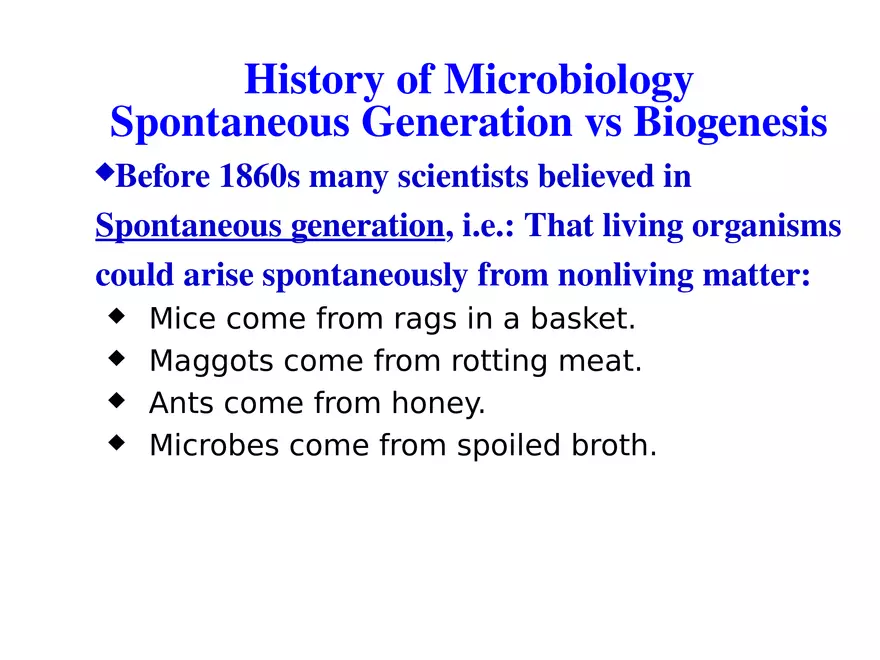 History of Microbiology
Spontaneous Generation vs Biogenesis

◆Before 1860s many scientists believed in Spontaneous generation, i.e.: That living organisms could arise spontaneously from nonliving matter:

◆ Mice come from rags in a basket.
◆ Maggots come from rotting meat.
◆ Ants come from honey.
◆ Microbes come from spoiled broth.